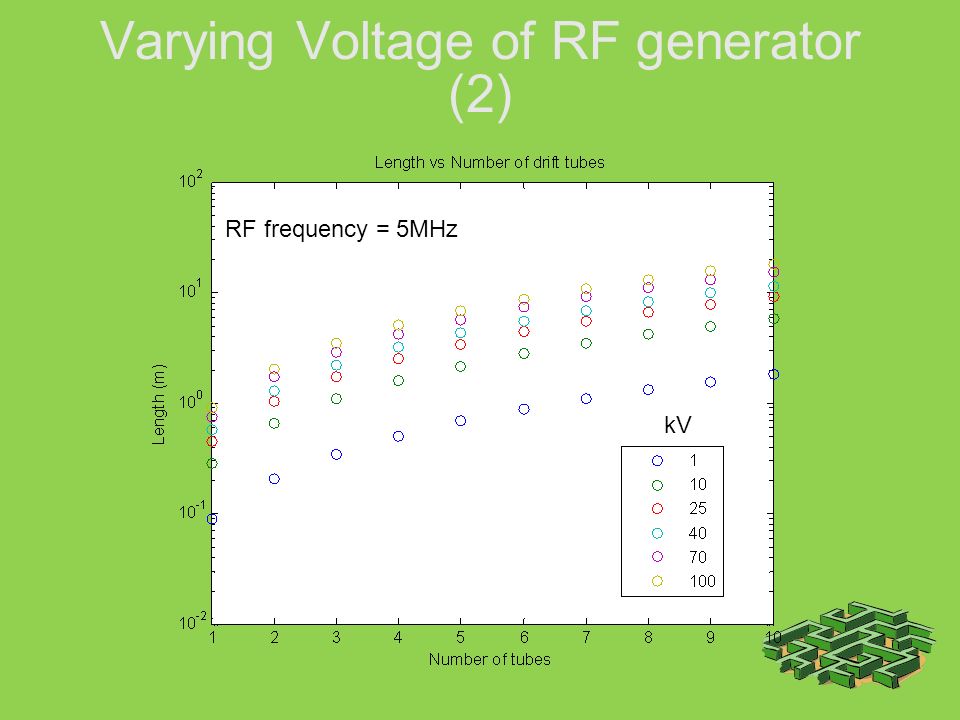 Varying Voltage of RF generator (2)

Length vs Number of drift tubes

RF frequency = 5MHz

Length (m)

$10^{2}$
$10^{1}$
$10^{0}$
$10^{-1}$
$10^{-2}$

kV

1
10
25
40
70
100

1 2 3 4 5 6 7 8 9 10

Number of tubes